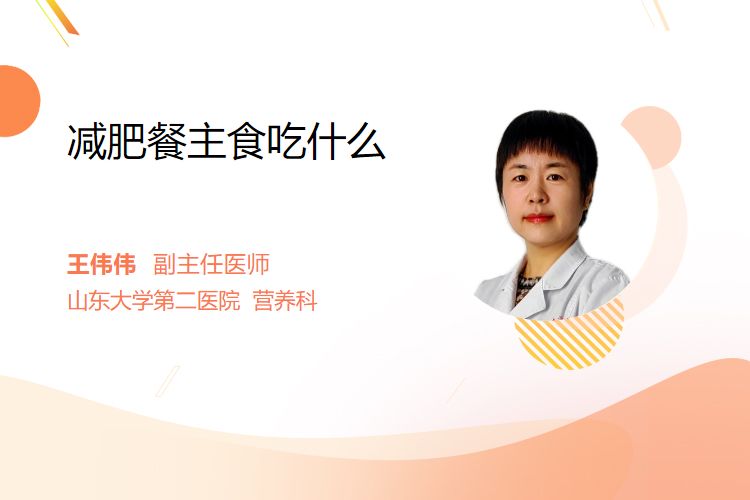 减肥餐主食吃什么

王伟伟　副主任医师
山东大学第二医院　营养科